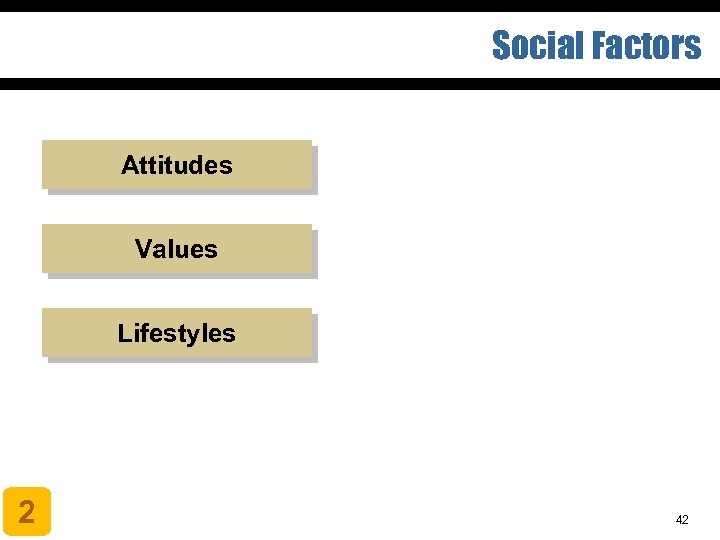 Social Factors

Attitudes

Values

Lifestyles

2

42